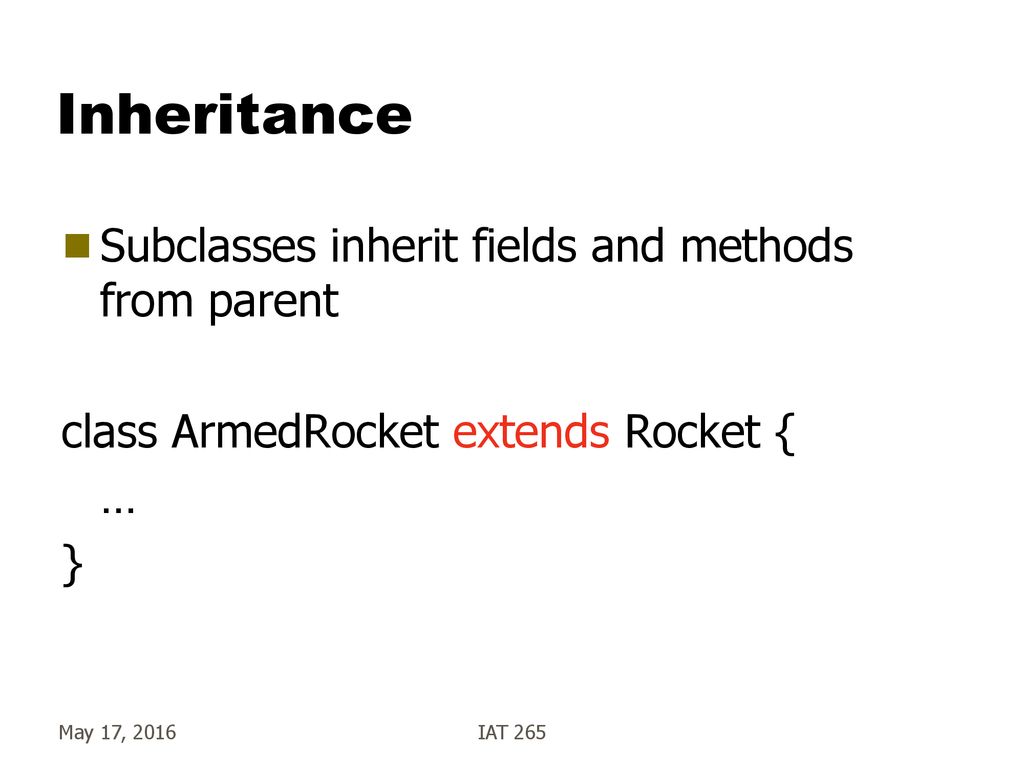 Inheritance

Subclasses inherit fields and methods from parent

class ArmedRocket extends Rocket {
…
}

May 17, 2016

IAT 265